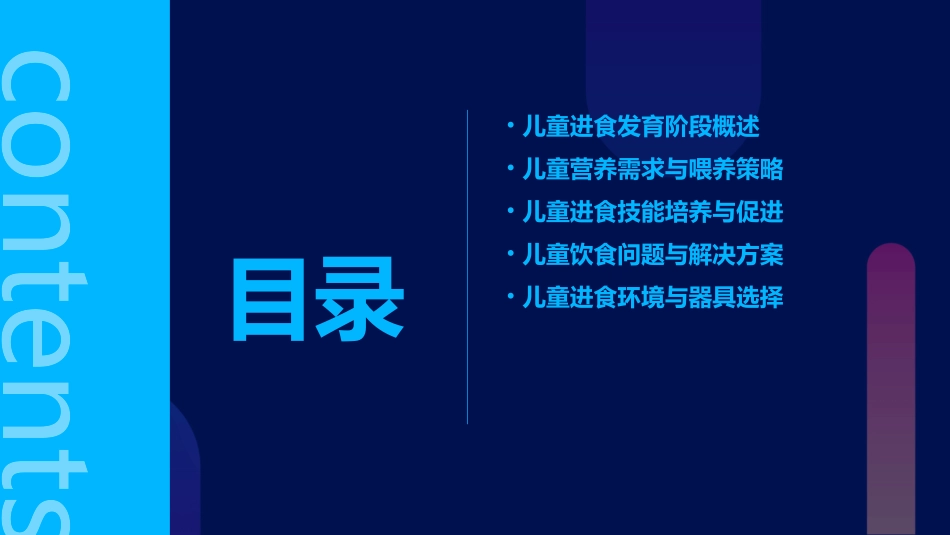 contents

目录

· 儿童进食发育阶段概述
· 儿童营养需求与喂养策略
· 儿童进食技能培养与促进
· 儿童饮食问题与解决方案
· 儿童进食环境与器具选择